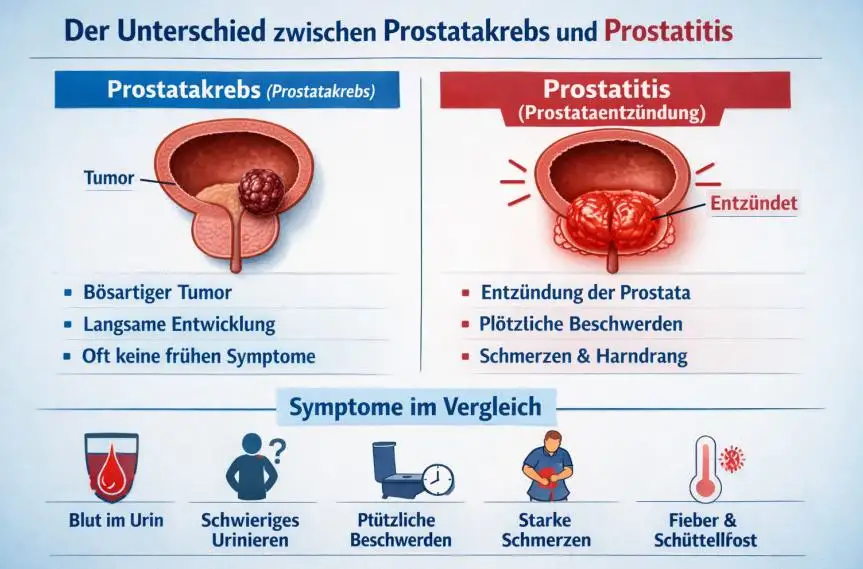 Der Unterschied zwischen Prostatakrebs und Prostatitis

Prostatakrebs (Prostatakrebs)

Tumor

- Bösartiger Tumor
- Langsame Entwicklung
- Oft keine frühen Symptome

Prostatitis
(Prostataentzündung)

Entzündet

- Entzündung der Prostata
- Plötzliche Beschwerden
- Schmerzen & Harndrang

Symptome im Vergleich

Blut im Urin

Schwieriges Urinieren

Ptützliche Beschwerden

Starke Schmerzen

Fieber & Schüttellfost